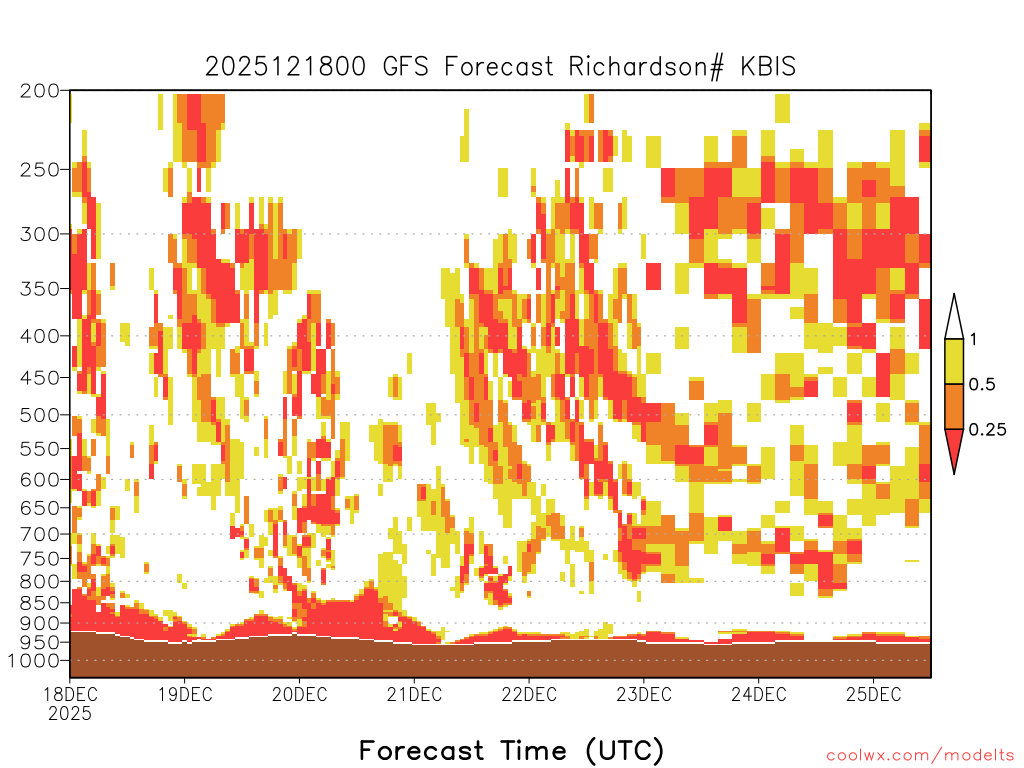 2025121800 GFS Forecast Richardson# KBIS

200
250
300
350
400
450
500
550
600
650
700
750
800
850
900
950
1000

1
0.5
0.25

18DEC
2025
19DEC
20DEC
21DEC
22DEC
23DEC
24DEC
25DEC

Forecast Time (UTC)

coolwx.com/modelts